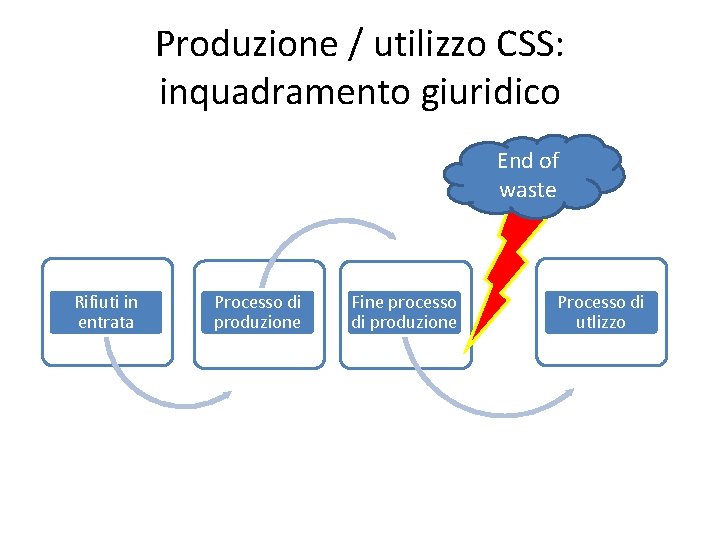 Produzione / utilizzo CSS: inquadramento giuridico

End of waste

Rifiuti in entrata

Processo di produzione

Fine processo di produzione

Processo di utlizzo